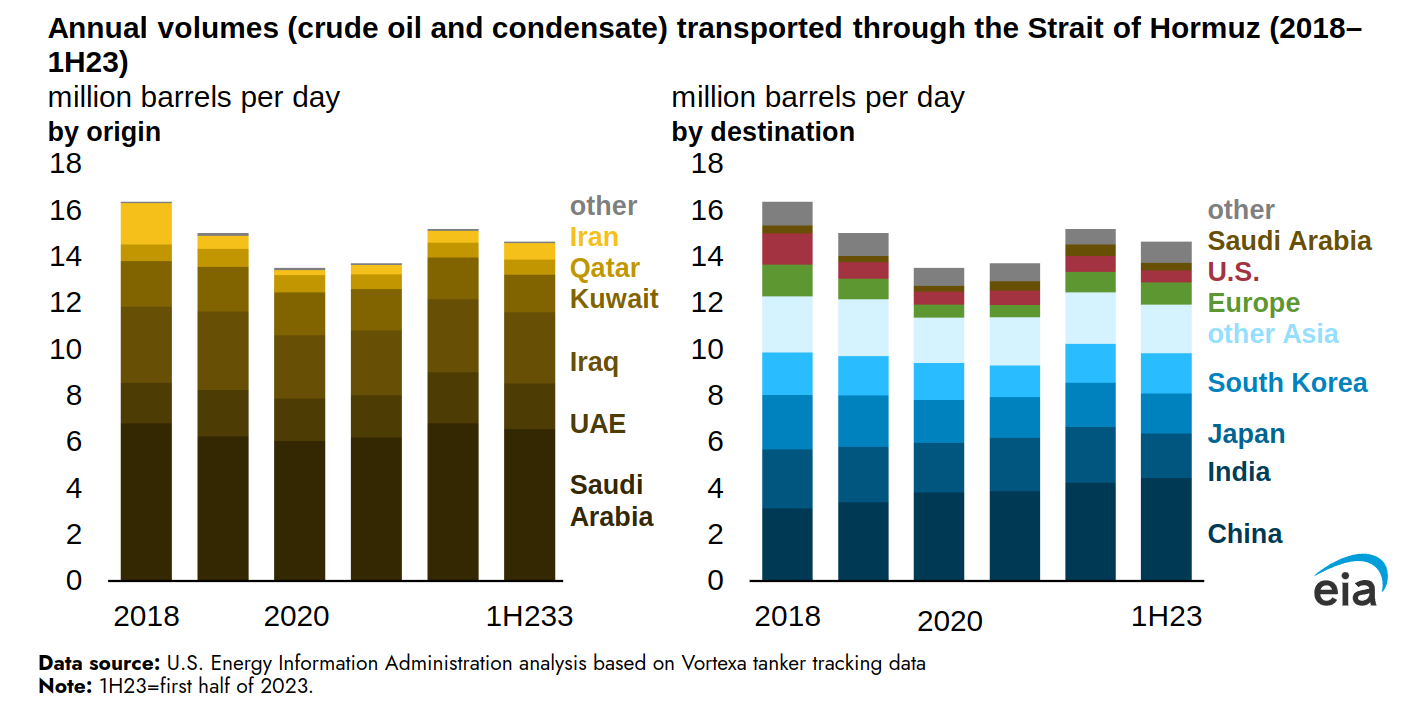 Annual volumes (crude oil and condensate) transported through the Strait of Hormuz (2018–1H23)

million barrels per day
by origin

18
16
14
12
10
8
6
4
2
0

2018
2020
1H233

other
Iran
Qatar
Kuwait
Iraq
UAE
Saudi Arabia

million barrels per day
by destination

18
16
14
12
10
8
6
4
2
0

2018
2020
1H23

other
Saudi Arabia
U.S.
Europe
other Asia
South Korea
Japan
India
China

eia

Data source: U.S. Energy Information Administration analysis based on Vortexa tanker tracking data
Note: 1H23=first half of 2023.